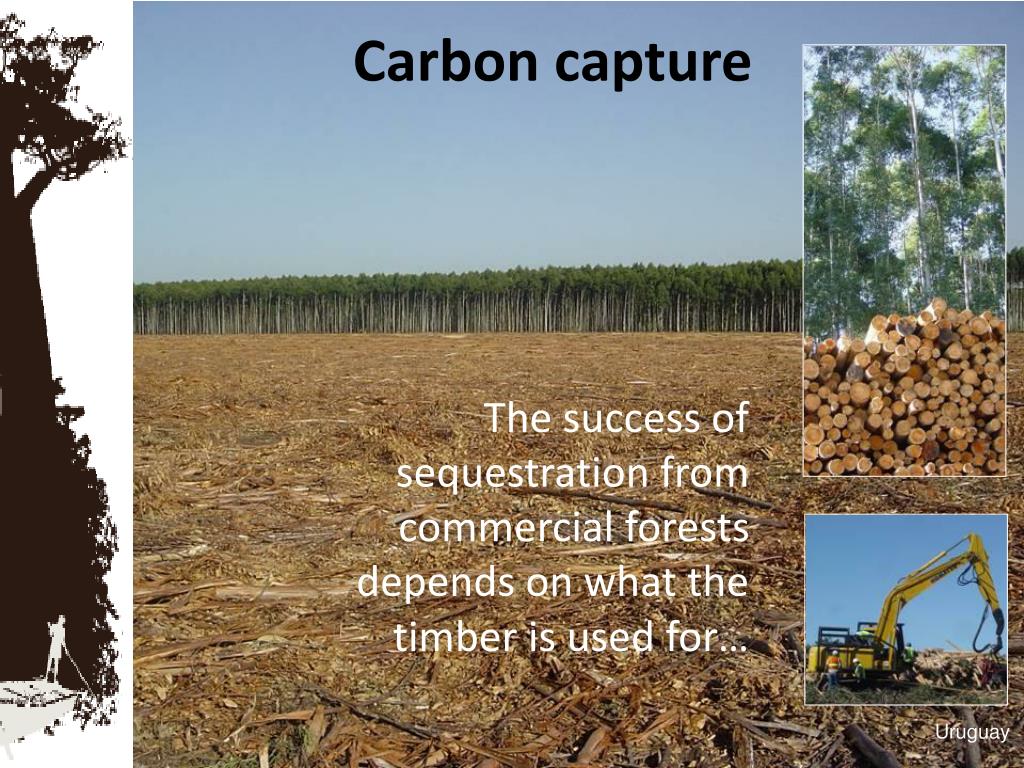 Carbon capture

The success of sequestration from commercial forests depends on what the timber is used for…

Uruguay